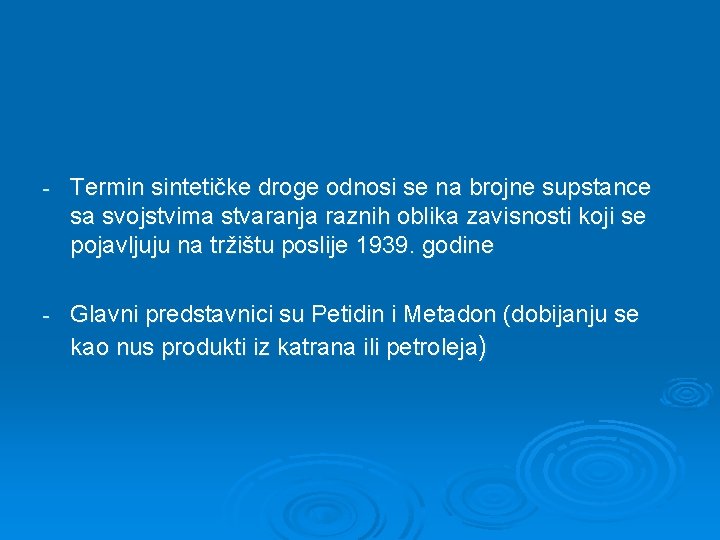 - Termin sintetičke droge odnosi se na brojne supstance sa svojstvima stvaranja raznih oblika zavisnosti koji se pojavljuju na tržištu poslije 1939. godine

- Glavni predstavnici su Petidin i Metadon (dobijanju se kao nus produkti iz katrana ili petroleja)